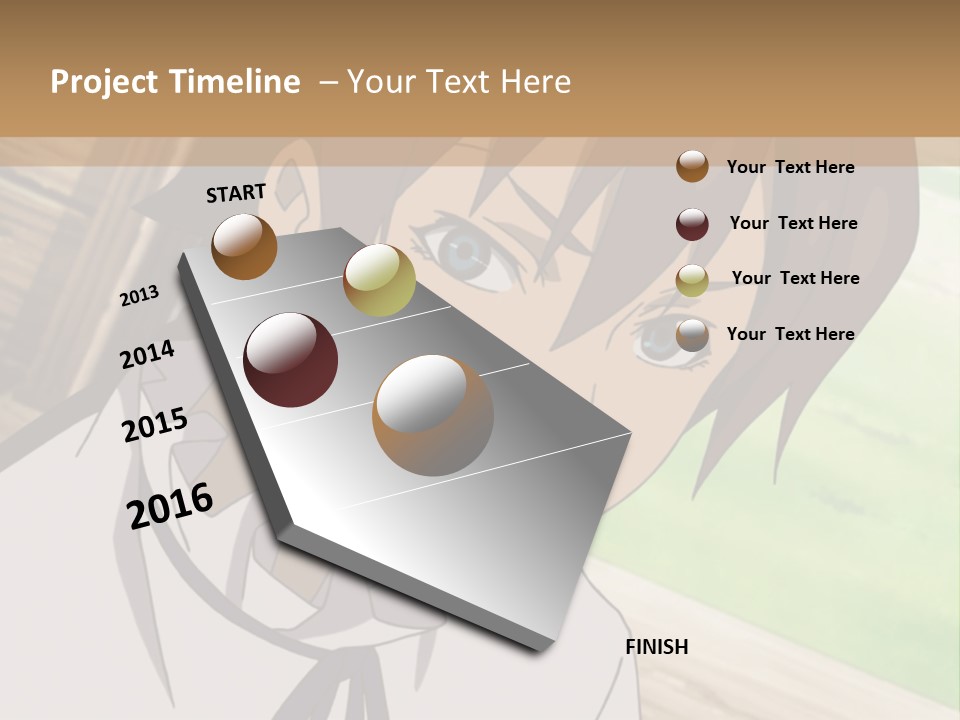 Project Timeline – Your Text Here

START

2013

2014

2015

2016

FINISH

Your Text Here

Your Text Here

Your Text Here

Your Text Here